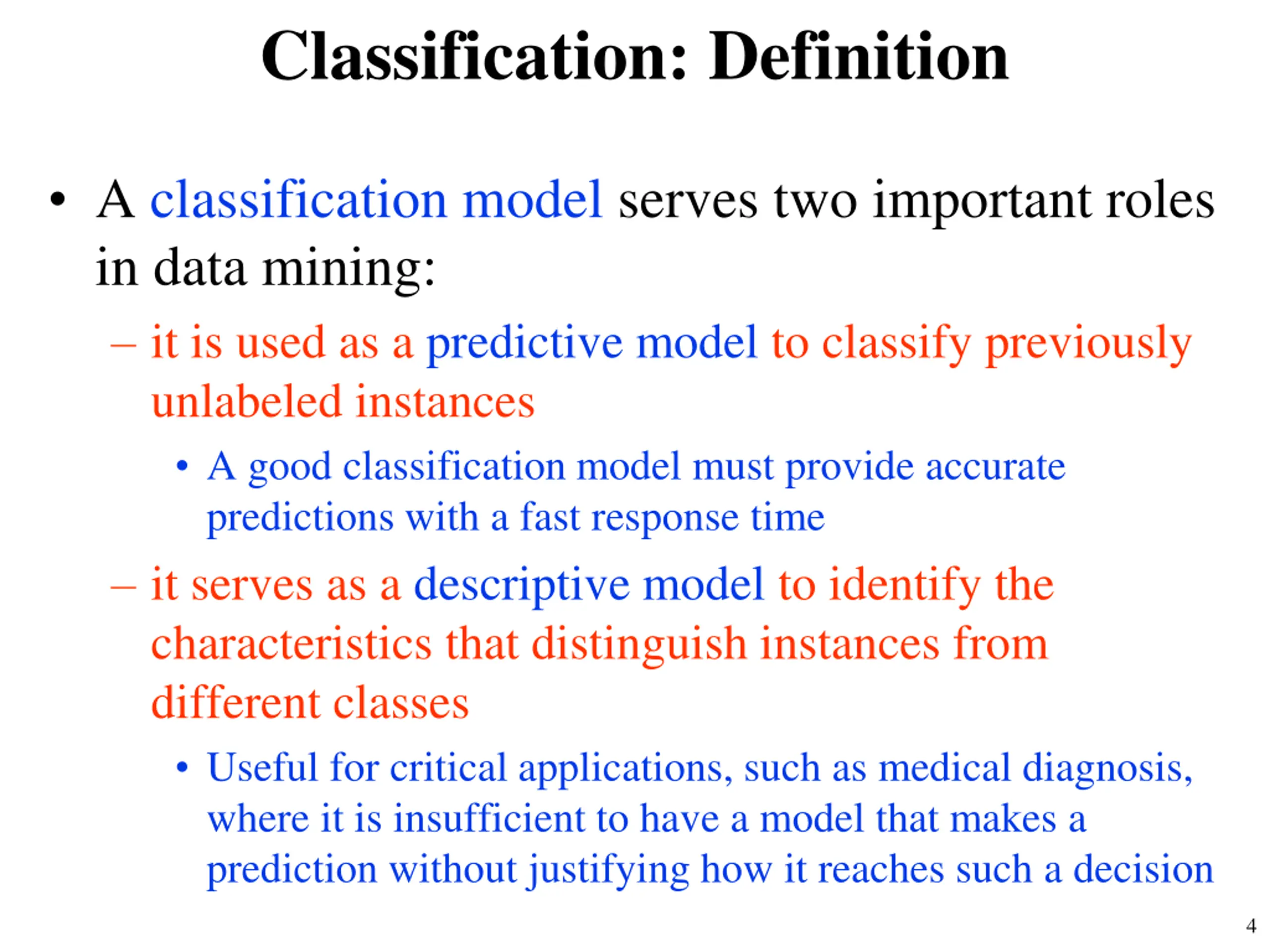 Classification: Definition

• A classification model serves two important roles in data mining:

– it is used as a predictive model to classify previously unlabeled instances

• A good classification model must provide accurate predictions with a fast response time

– it serves as a descriptive model to identify the characteristics that distinguish instances from different classes

• Useful for critical applications, such as medical diagnosis, where it is insufficient to have a model that makes a prediction without justifying how it reaches such a decision

4